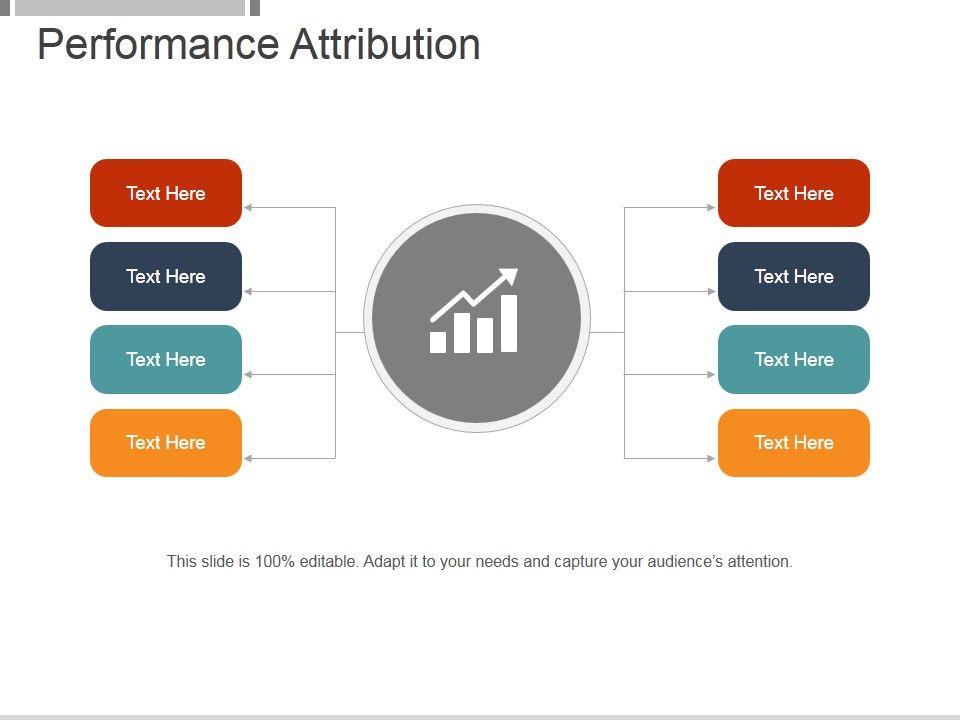 Performance Attribution

Text Here

Text Here

Text Here

Text Here

Text Here

Text Here

Text Here

Text Here

This slide is 100% editable. Adapt it to your needs and capture your audience's attention.